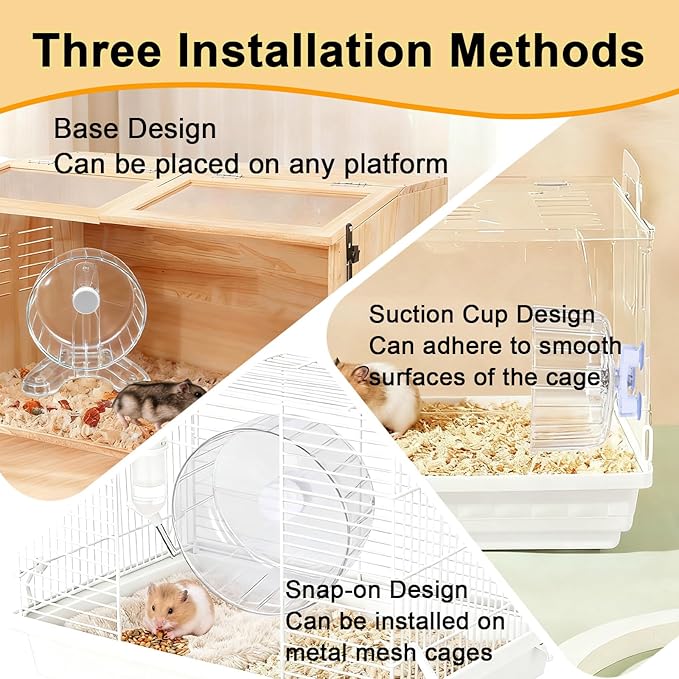 Three Installation Methods

Base Design
Can be placed on any platform

Suction Cup Design
Can adhere to smooth surfaces of the cage

Snap-on Design
Can be installed on metal mesh cages